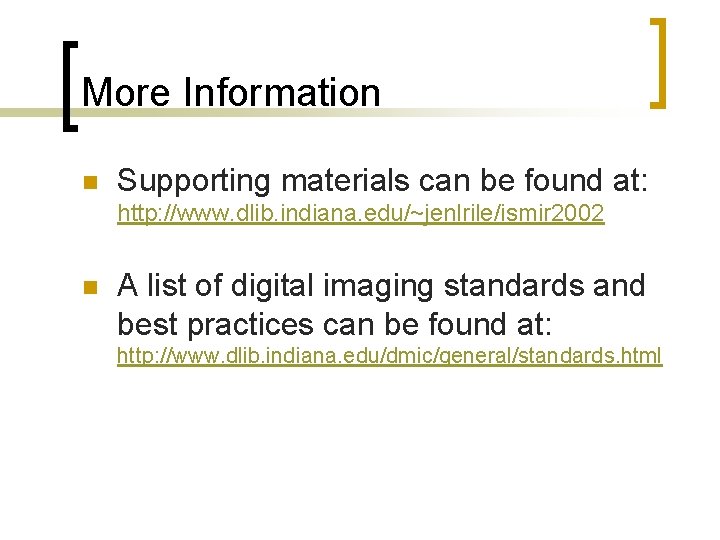 More Information

Supporting materials can be found at: http://www.dlib.indiana.edu/~jenlrile/ismir2002

A list of digital imaging standards and best practices can be found at: http://www.dlib.indiana.edu/dmic/general/standards.html